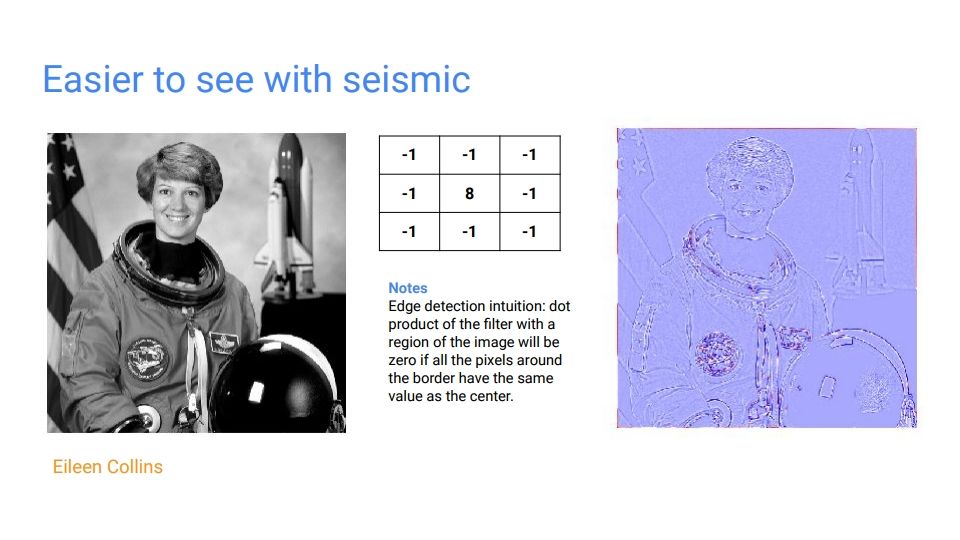 Easier to see with seismic

| -1 | -1 | -1 |
|---|---|---|
| -1 | 8 | -1 |
| -1 | -1 | -1 |

Notes
Edge detection intuition: dot product of the filter with a region of the image will be zero if all the pixels around the border have the same value as the center.

Eileen Collins